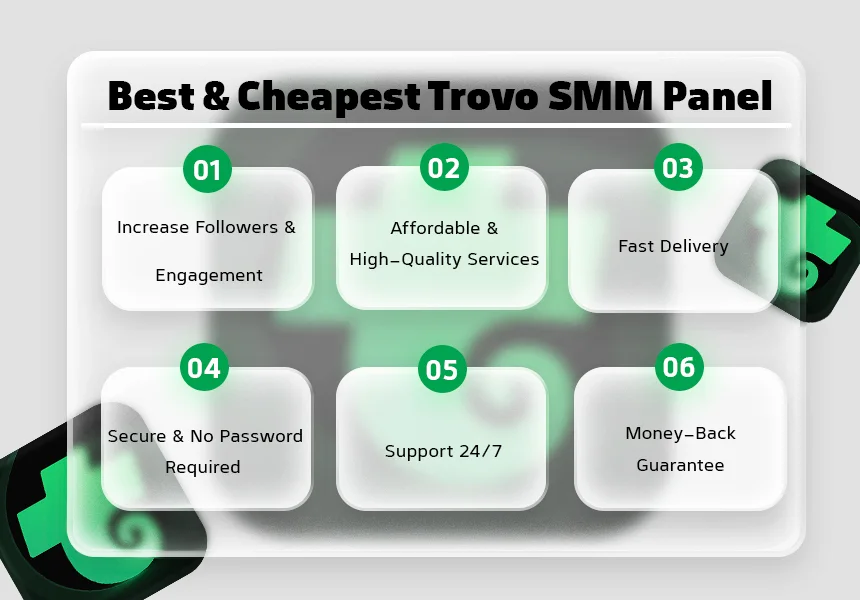 Best & Cheapest Trovo SMM Panel

01
Increase Followers & Engagement

02
Affordable & High-Quality Services

03
Fast Delivery

04
Secure & No Password Required

05
Support 24/7

06
Money-Back Guarantee